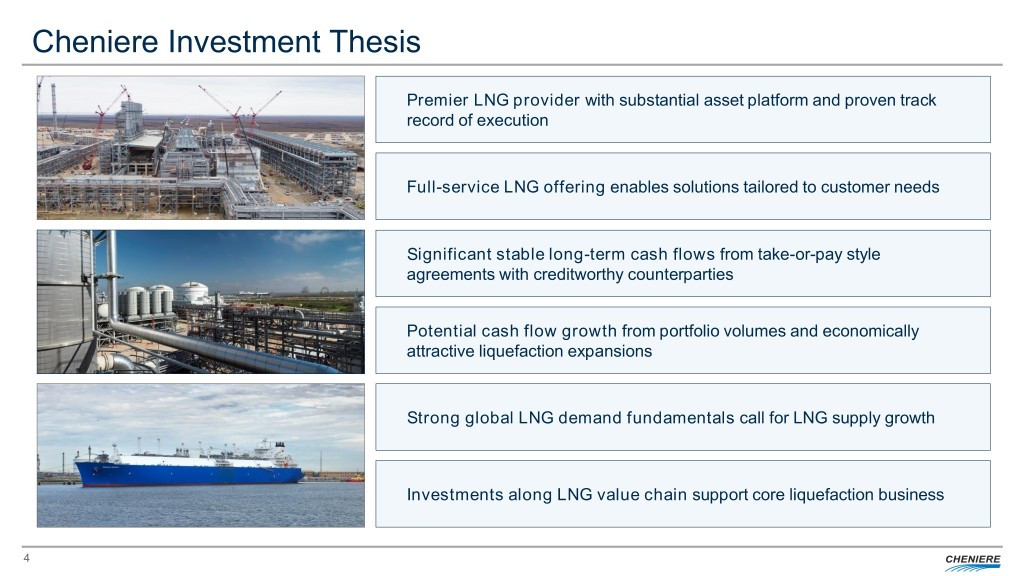 Cheniere Investment Thesis

Premier LNG provider with substantial asset platform and proven track record of execution

Full-service LNG offering enables solutions tailored to customer needs

Significant stable long-term cash flows from take-or-pay style agreements with creditworthy counterparties

Potential cash flow growth from portfolio volumes and economically attractive liquefaction expansions

Strong global LNG demand fundamentals call for LNG supply growth

Investments along LNG value chain support core liquefaction business

4

CHENIERE